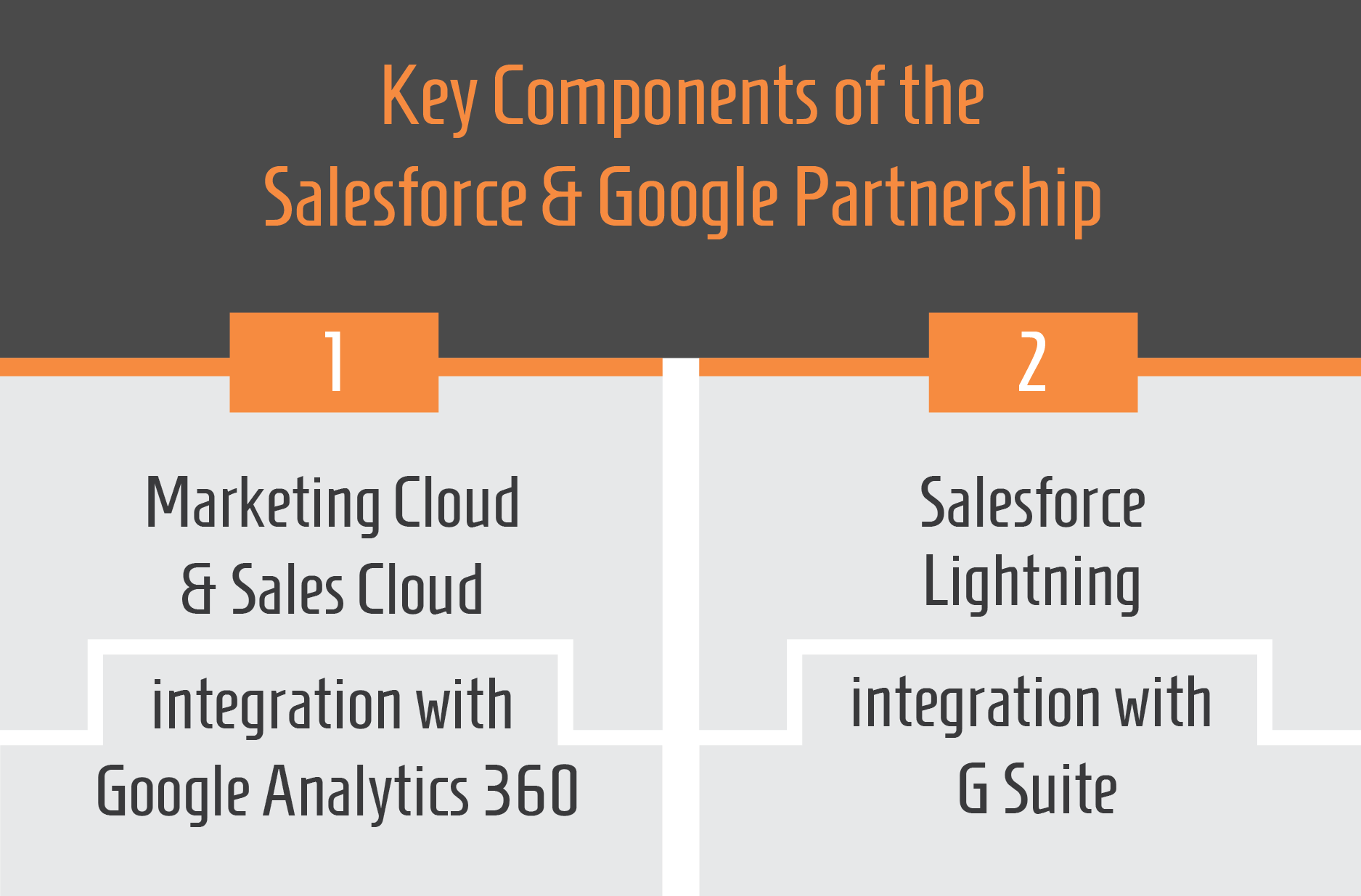 Key Components of the Salesforce & Google Partnership

1

Marketing Cloud & Sales Cloud

integration with

Google Analytics 360

2

Salesforce Lightning

integration with

G Suite